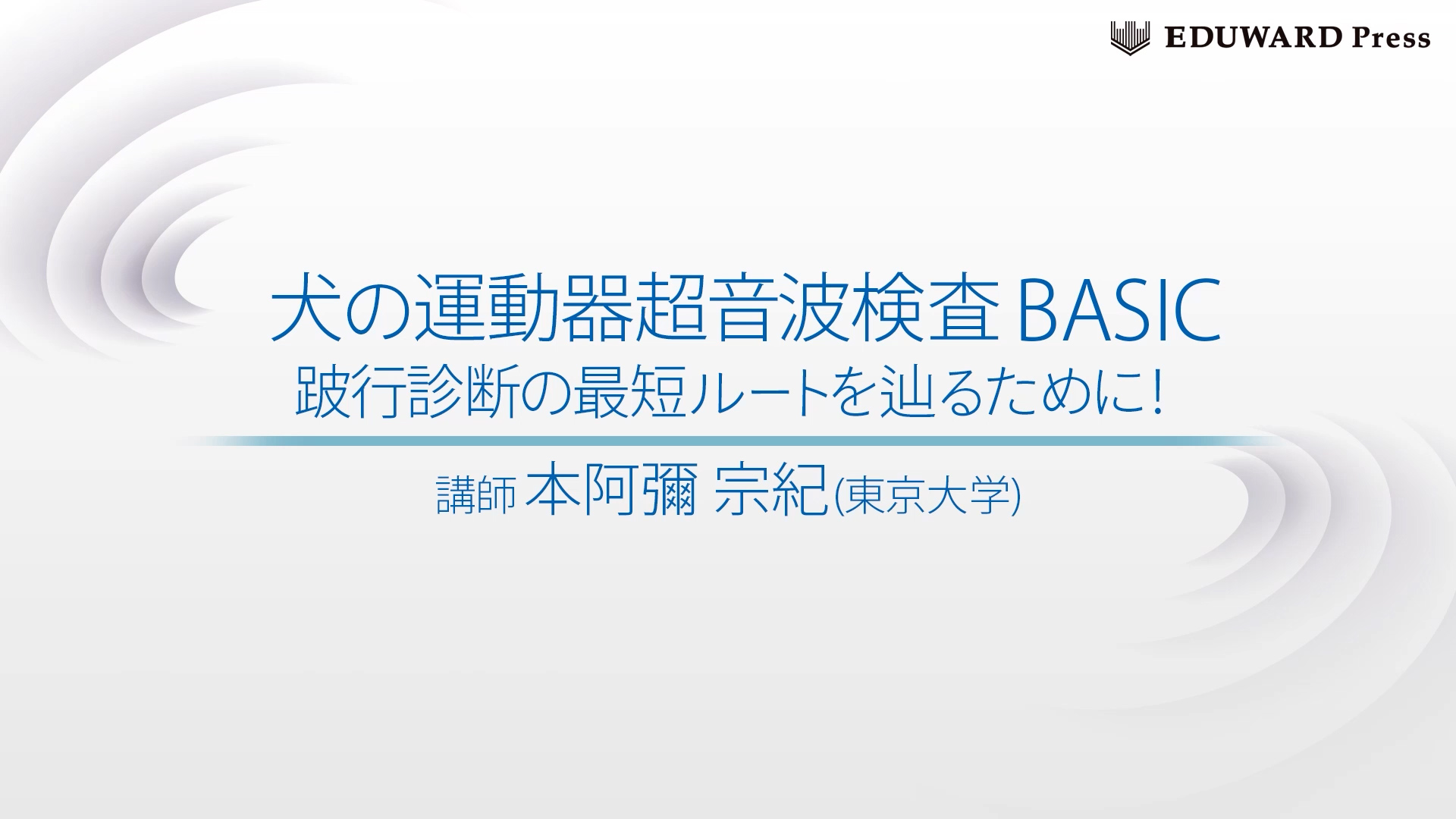 EDUWARD Press

犬の運動器超音波検査 BASIC
跛行診断の最短ルートを辿るために!

講師 本阿彌 宗紀(東京大学)